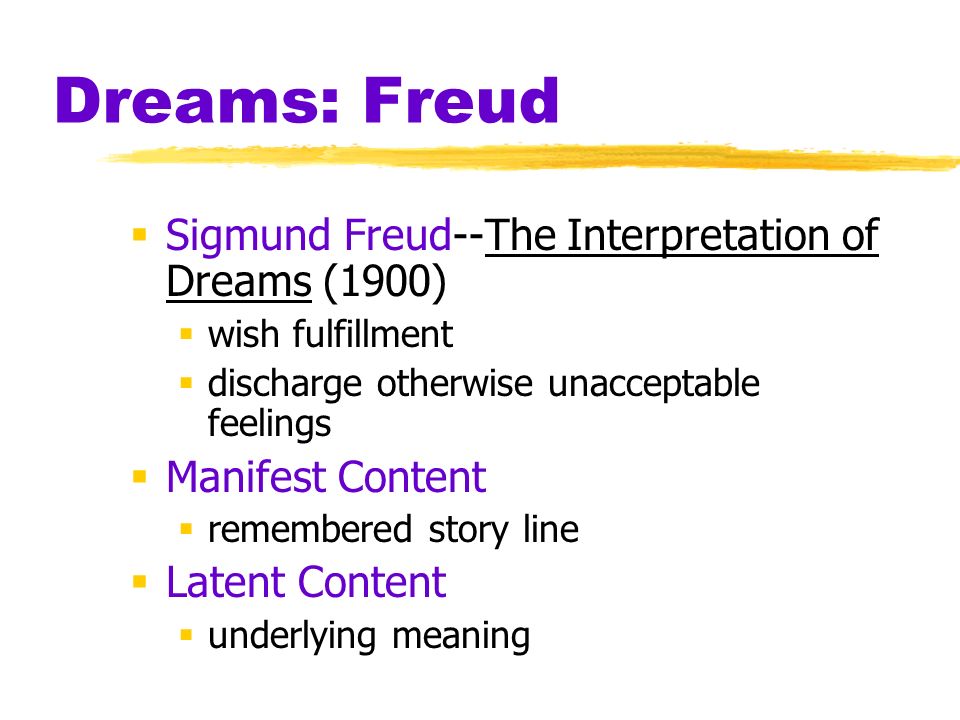 Dreams: Freud

- Sigmund Freud--The Interpretation of Dreams (1900)
  - wish fulfillment
  - discharge otherwise unacceptable feelings
- Manifest Content
  - remembered story line
- Latent Content
  - underlying meaning